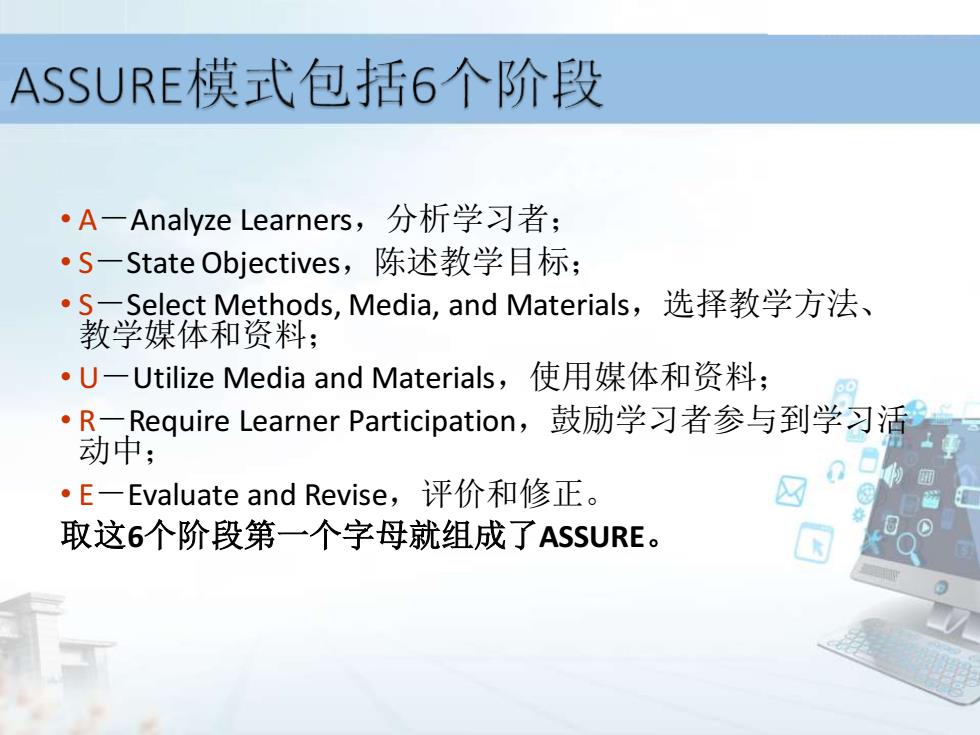 ASSURE模式包括6个阶段

• A－Analyze Learners，分析学习者；
• S－State Objectives，陈述教学目标；
• S－Select Methods, Media, and Materials，选择教学方法、教学媒体和资料；
• U－Utilize Media and Materials，使用媒体和资料；
• R－Require Learner Participation，鼓励学习者参与到学习活动中；
• E－Evaluate and Revise，评价和修正。
取这6个阶段第一个字母就组成了ASSURE。